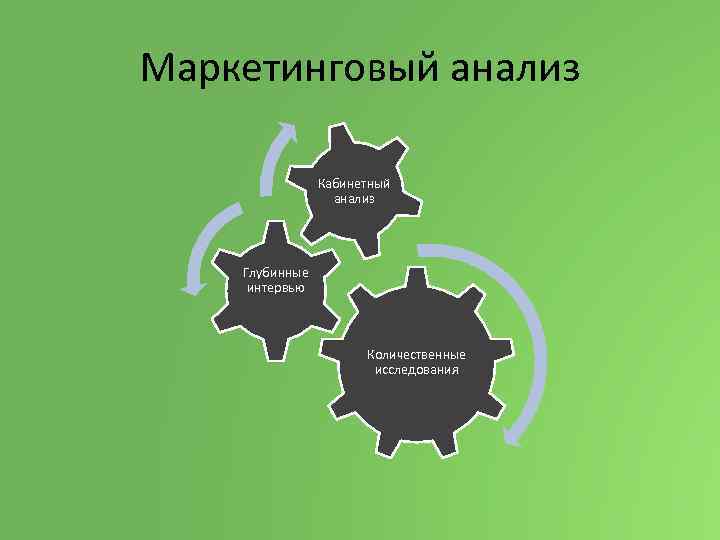 Маркетинговый анализ

Кабинетный анализ

Глубинные интервью

Количественные исследования